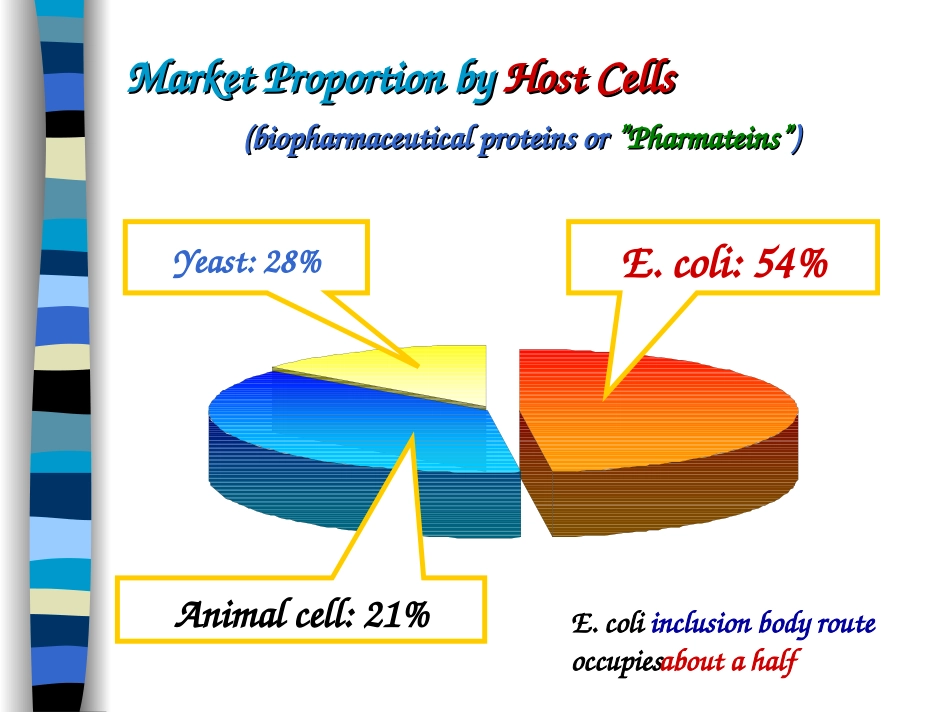 Market Proportion by Host Cells

(biopharmaceutical proteins or "Pharmateins")

Yeast: 28%

E. coli: 54%

Animal cell: 21%

E. coli inclusion body route occupiesabout a half